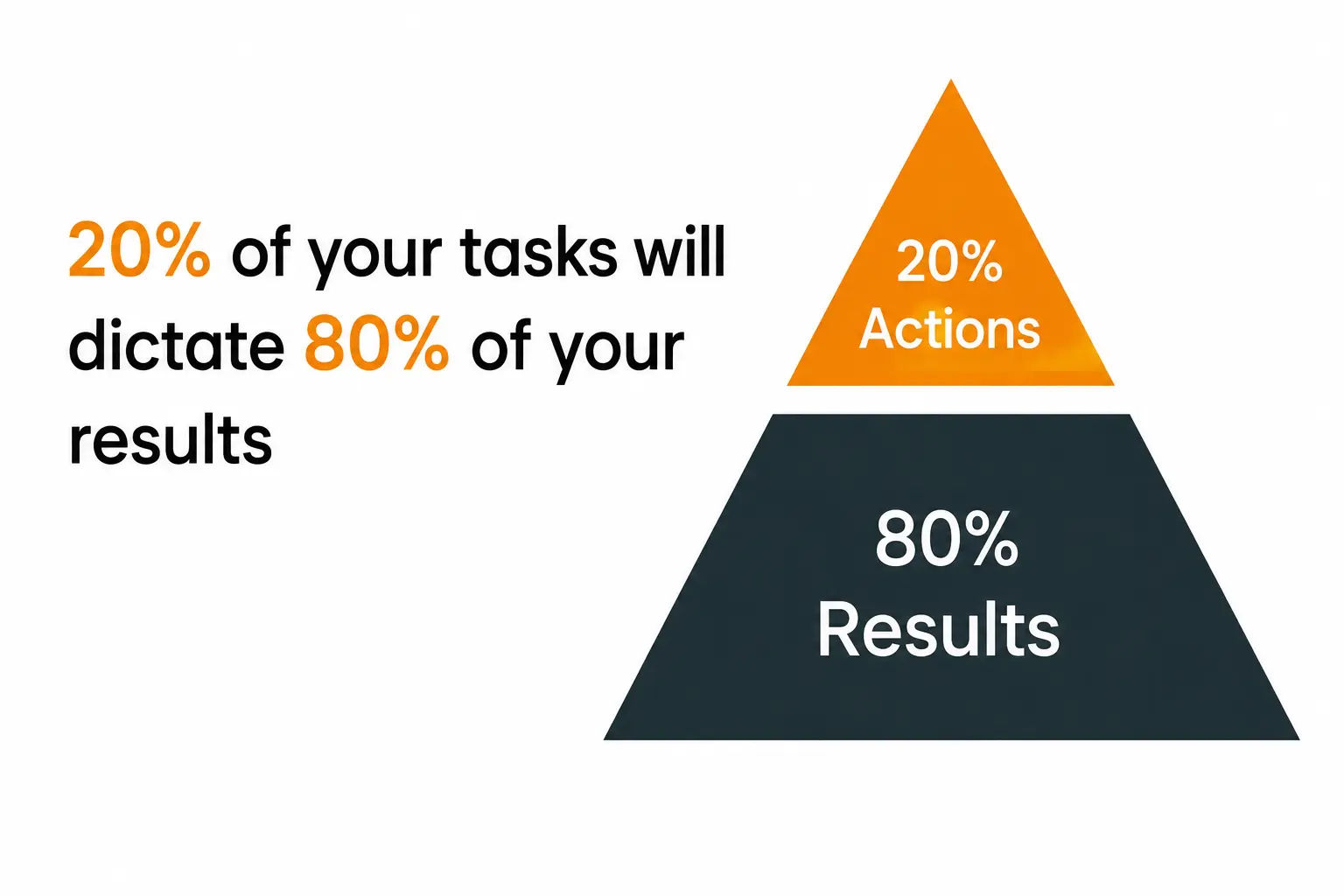 20% of your tasks will dictate 80% of your results

20%
Actions

80%
Results